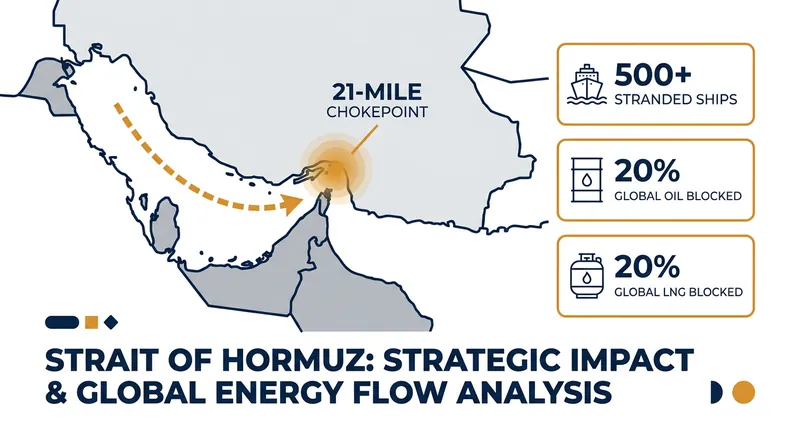 21-MILE
CHOKEPOINT

500+
STRANDED SHIPS

20%
GLOBAL OIL BLOCKED

20%
GLOBAL LNG BLOCKED

STRAIT OF HORMUZ: STRATEGIC IMPACT & GLOBAL ENERGY FLOW ANALYSIS